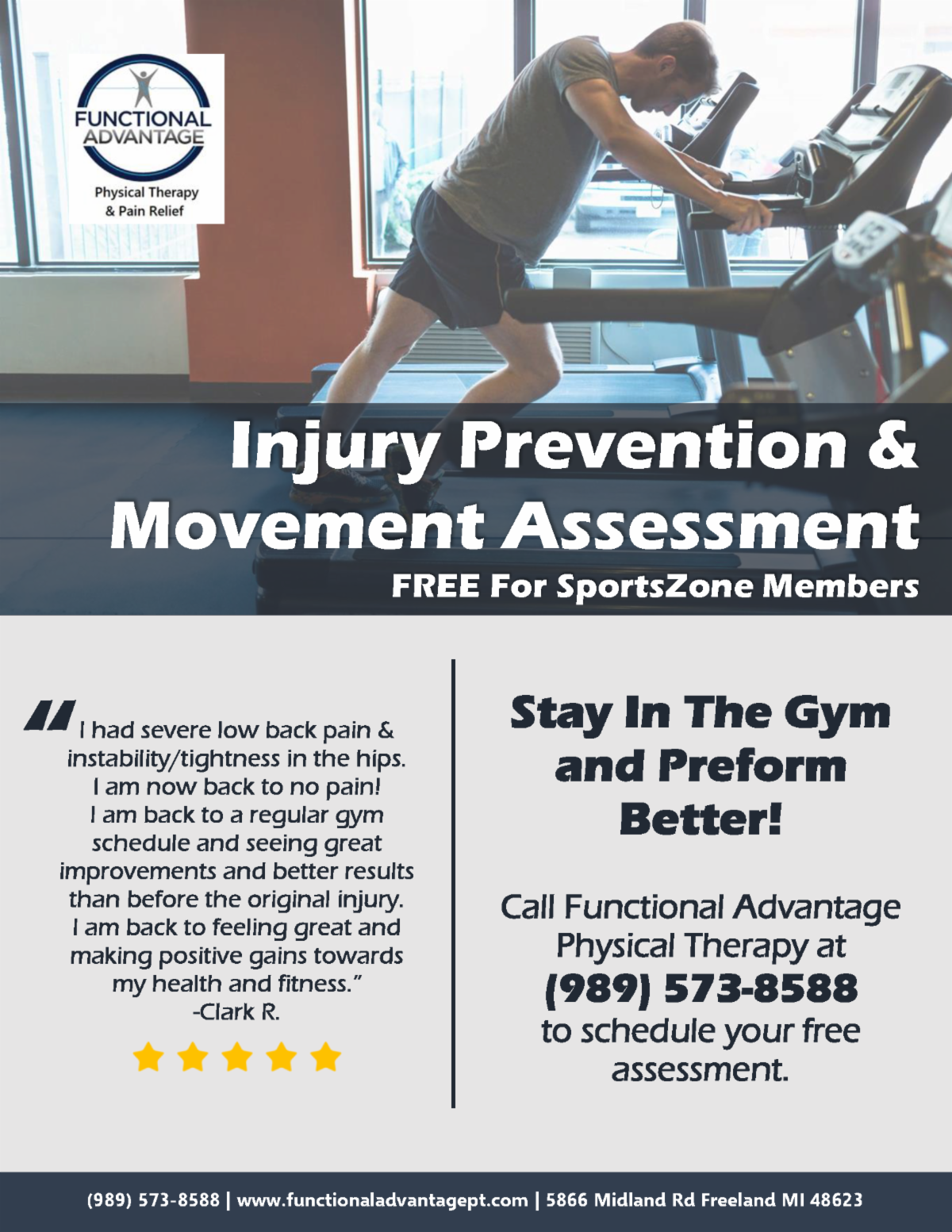 FUNCTIONAL ADVANTAGE
Physical Therapy & Pain Relief

Injury Prevention & Movement Assessment
FREE For SportsZone Members

"I had severe low back pain & instability/tightness in the hips. I am now back to no pain! I am back to a regular gym schedule and seeing great improvements and better results than before the original injury. I am back to feeling great and making positive gains towards my health and fitness."
-Clark R.

Stay In The Gym and Preform Better!

Call Functional Advantage Physical Therapy at
(989) 573-8588
to schedule your free assessment.

(989) 573-8588 | www.functionaladvantagept.com | 5866 Midland Rd Freeland MI 48623